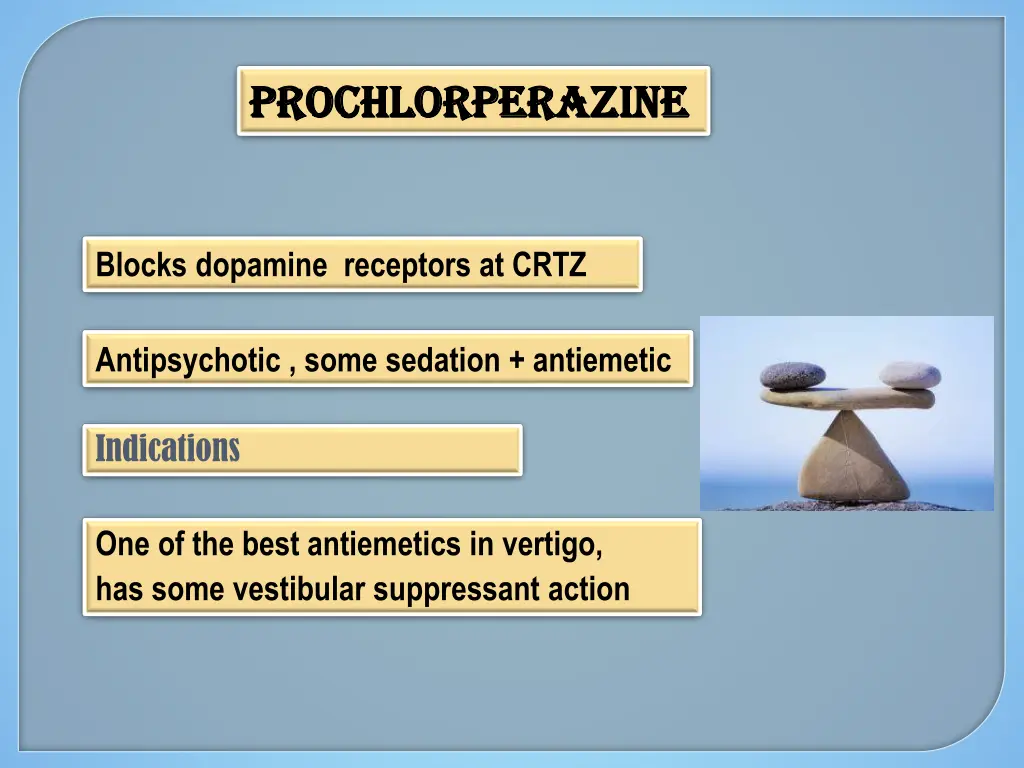 PROCHLORPERAZINE

Blocks dopamine receptors at CRTZ

Antipsychotic , some sedation + antiemetic

Indications

One of the best antiemetics in vertigo,
has some vestibular suppressant action